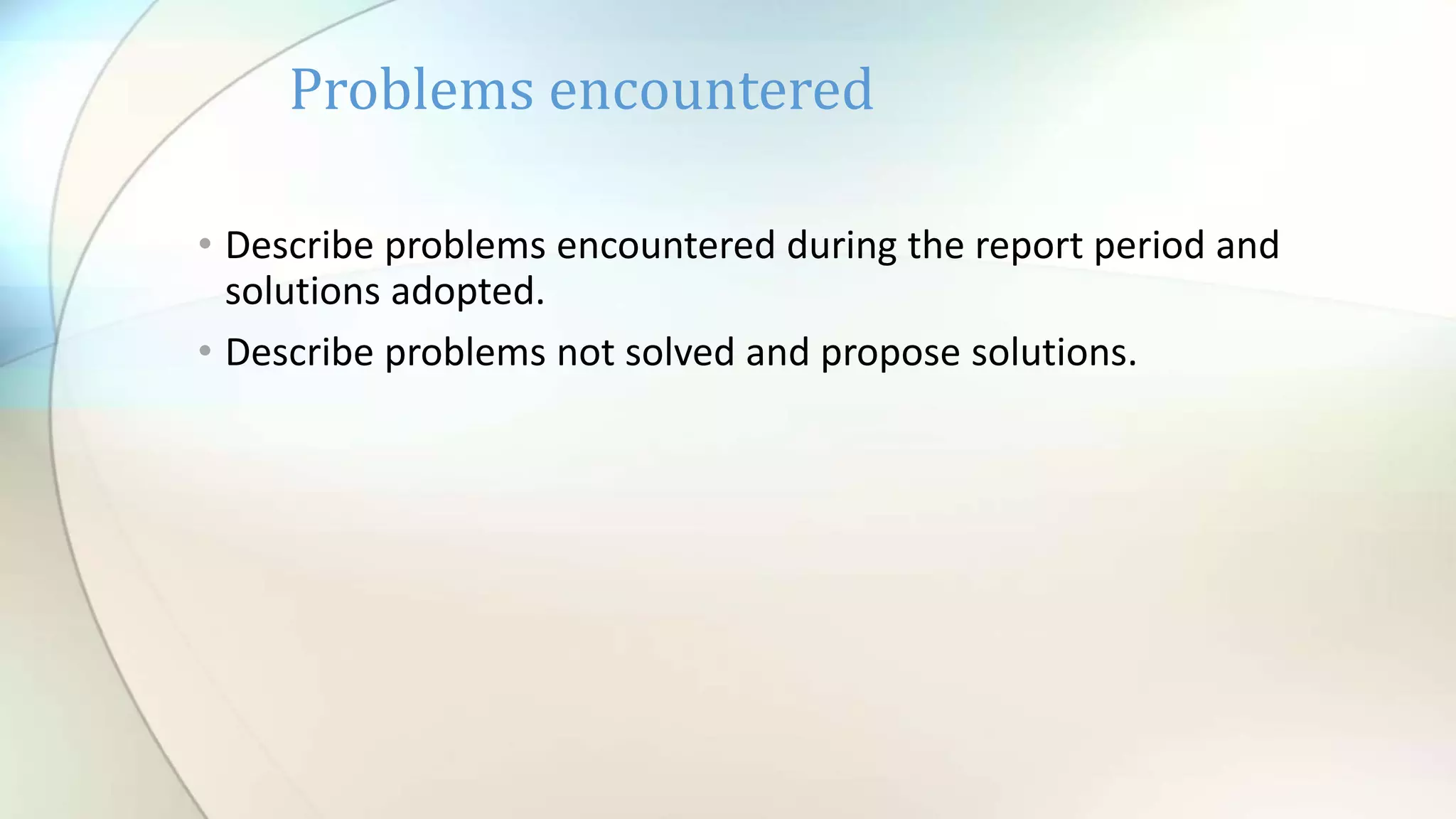 Problems encountered

• Describe problems encountered during the report period and solutions adopted.
• Describe problems not solved and propose solutions.